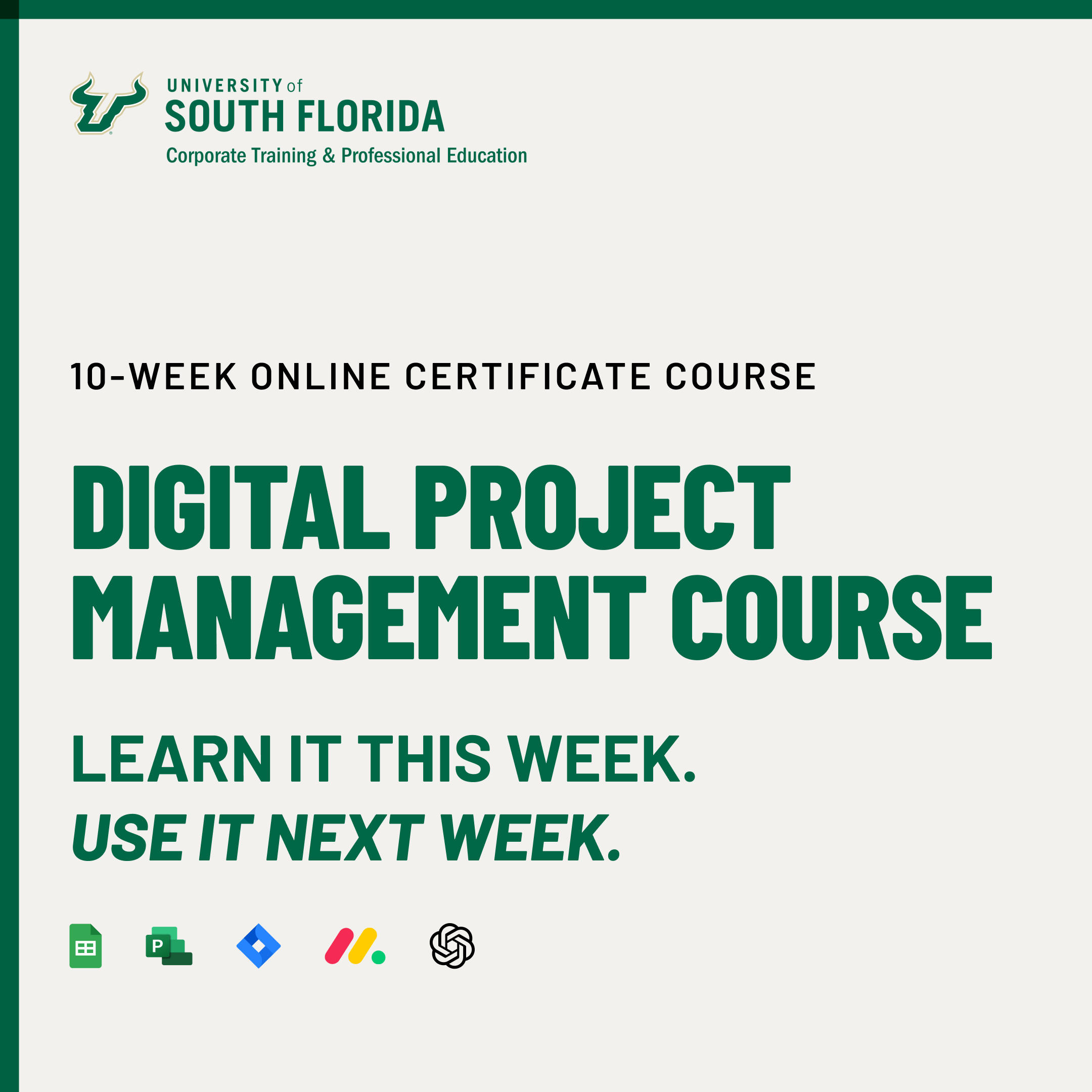 UNIVERSITY of
SOUTH FLORIDA
Corporate Training & Professional Education

10-WEEK ONLINE CERTIFICATE COURSE

DIGITAL PROJECT MANAGEMENT COURSE

LEARN IT THIS WEEK.
USE IT NEXT WEEK.

P